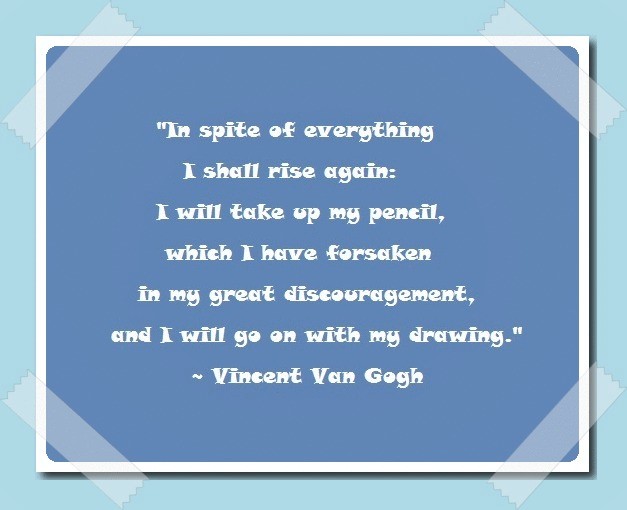 "In spite of everything
I shall rise again:
I will take up my pencil,
which I have forsaken
in my great discouragement,
and I will go on with my drawing."
~ Vincent Van Gogh